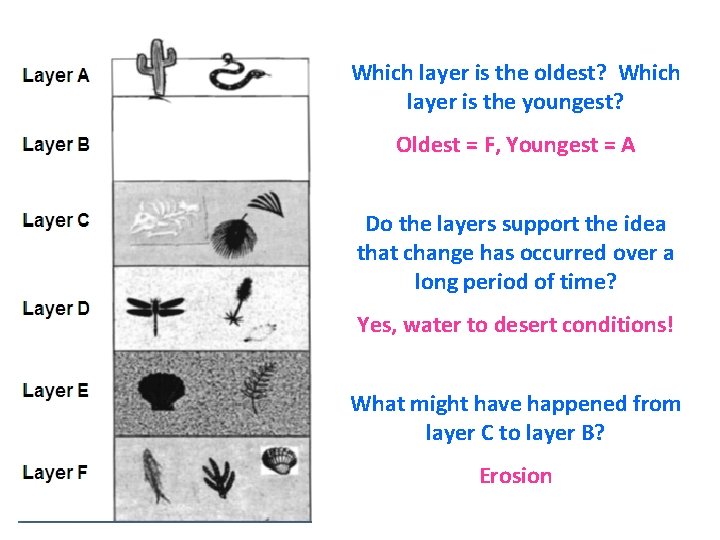 Layer A

Layer B

Layer C

Layer D

Layer E

Layer F

Which layer is the oldest? Which layer is the youngest?

Oldest = F, Youngest = A

Do the layers support the idea that change has occurred over a long period of time?

Yes, water to desert conditions!

What might have happened from layer C to layer B?

Erosion